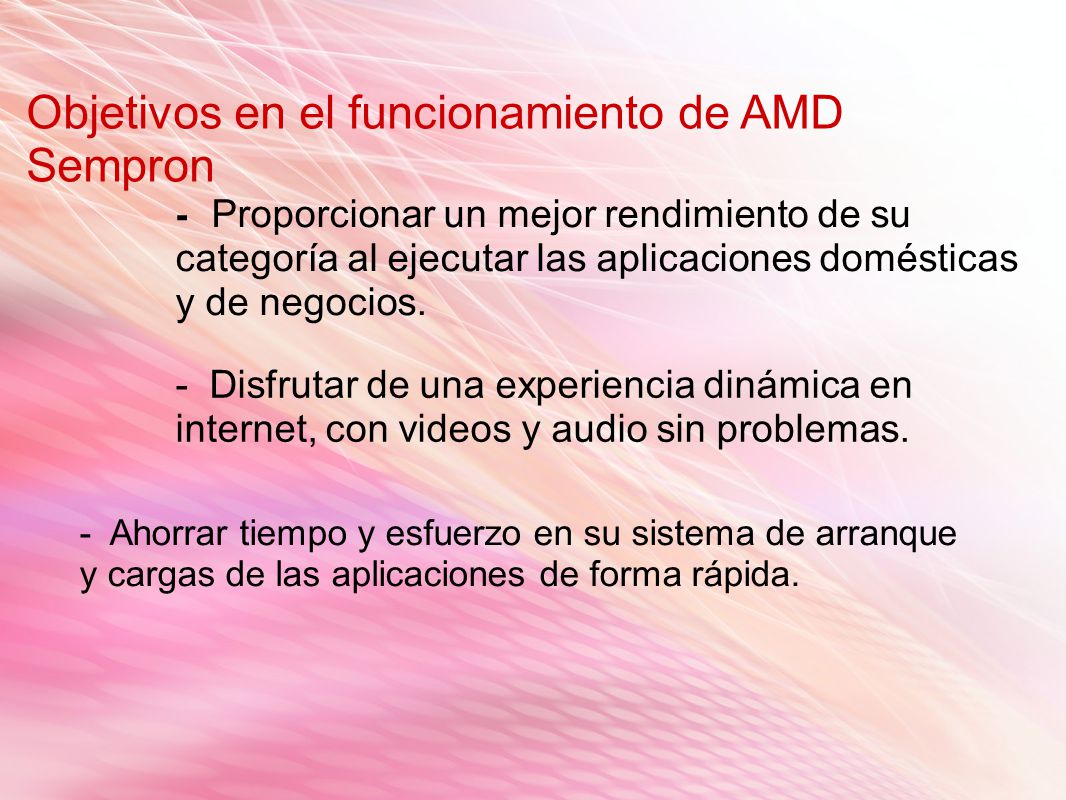 Objetivos en el funcionamiento de AMD Sempron

- Proporcionar un mejor rendimiento de su categoría al ejecutar las aplicaciones domésticas y de negocios.

- Disfrutar de una experiencia dinámica en internet, con videos y audio sin problemas.

- Ahorrar tiempo y esfuerzo en su sistema de arranque y cargas de las aplicaciones de forma rápida.